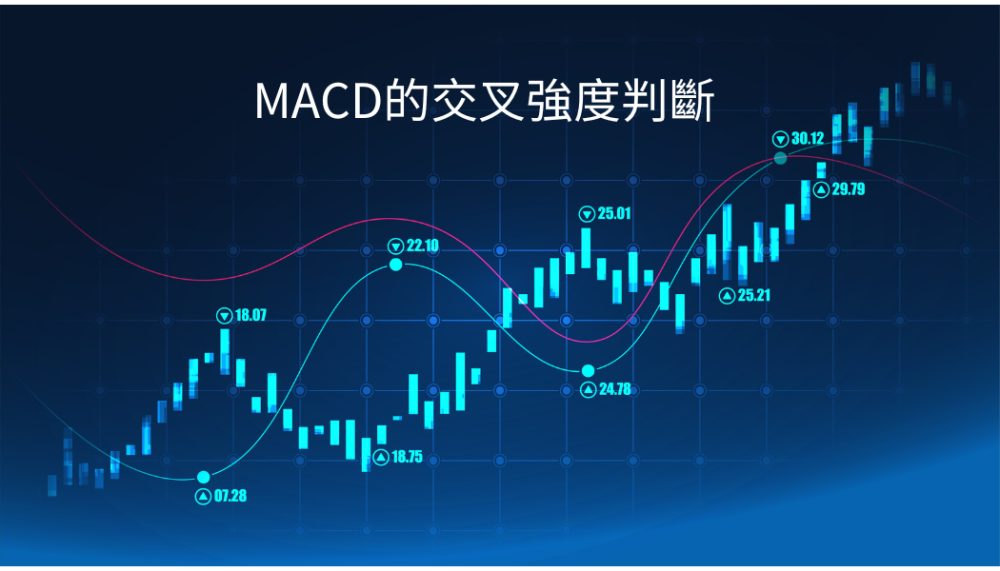 MACD的交叉強度判斷

30.12

29.79

25.01

22.10

25.21

18.07

24.78

18.75

07.28